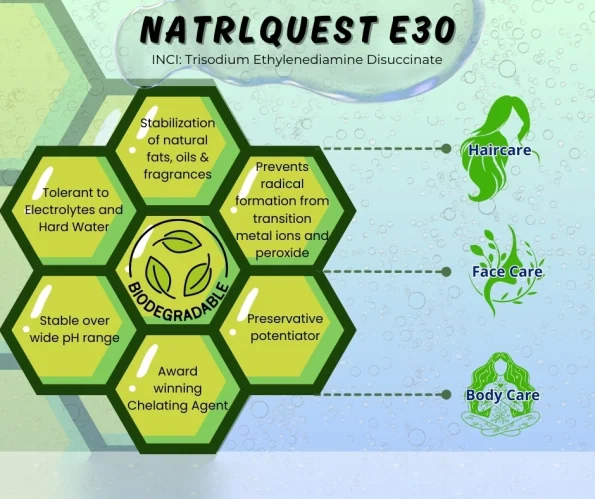 NATRLQUEST E30

INCI: Trisodium Ethylenediamine Disuccinate

Stabilization of natural fats, oils & fragrances

Tolerant to Electrolytes and Hard Water

Prevents radical formation from transition metal ions and peroxide

BIODEGRADABLE

Stable over wide pH range

Preservative potentiator

Award winning Chelating Agent

Haircare

Face Care

Body Care